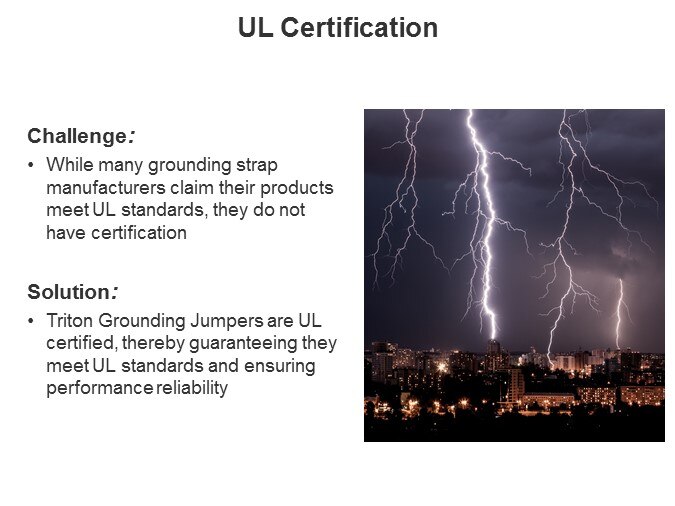 UL Certification

Challenge:

• While many grounding strap manufacturers claim their products meet UL standards, they do not have certification

Solution:

• Triton Grounding Jumpers are UL certified, thereby guaranteeing they meet UL standards and ensuring performance reliability